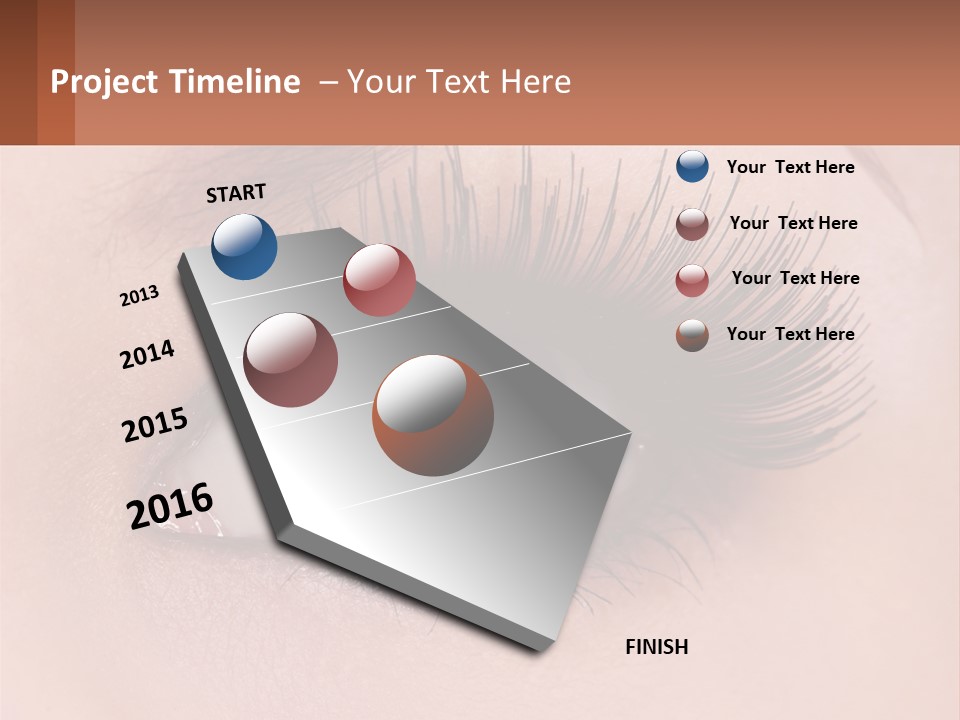 Project Timeline – Your Text Here

START

2013

2014

2015

2016

FINISH

Your Text Here

Your Text Here

Your Text Here

Your Text Here